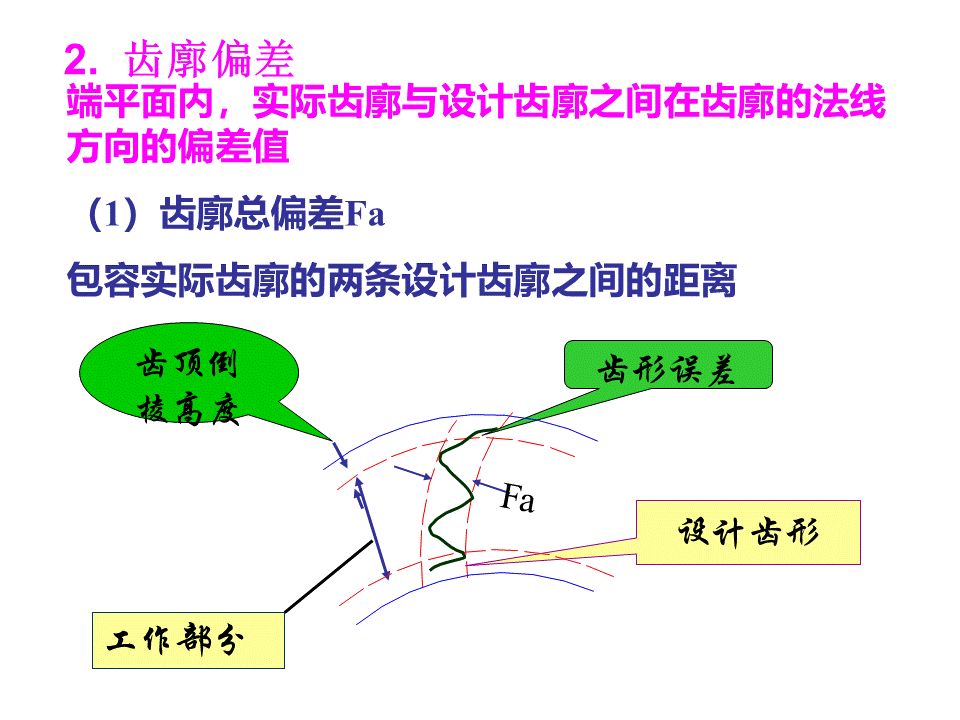 2. 齿廓偏差
端平面内，实际齿廓与设计齿廓之间在齿廓的法线方向的偏差值

（1）齿廓总偏差Fa

包容实际齿廓的两条设计齿廓之间的距离

齿顶倒棱高度

齿形误差

Fa

设计齿形

工作部分